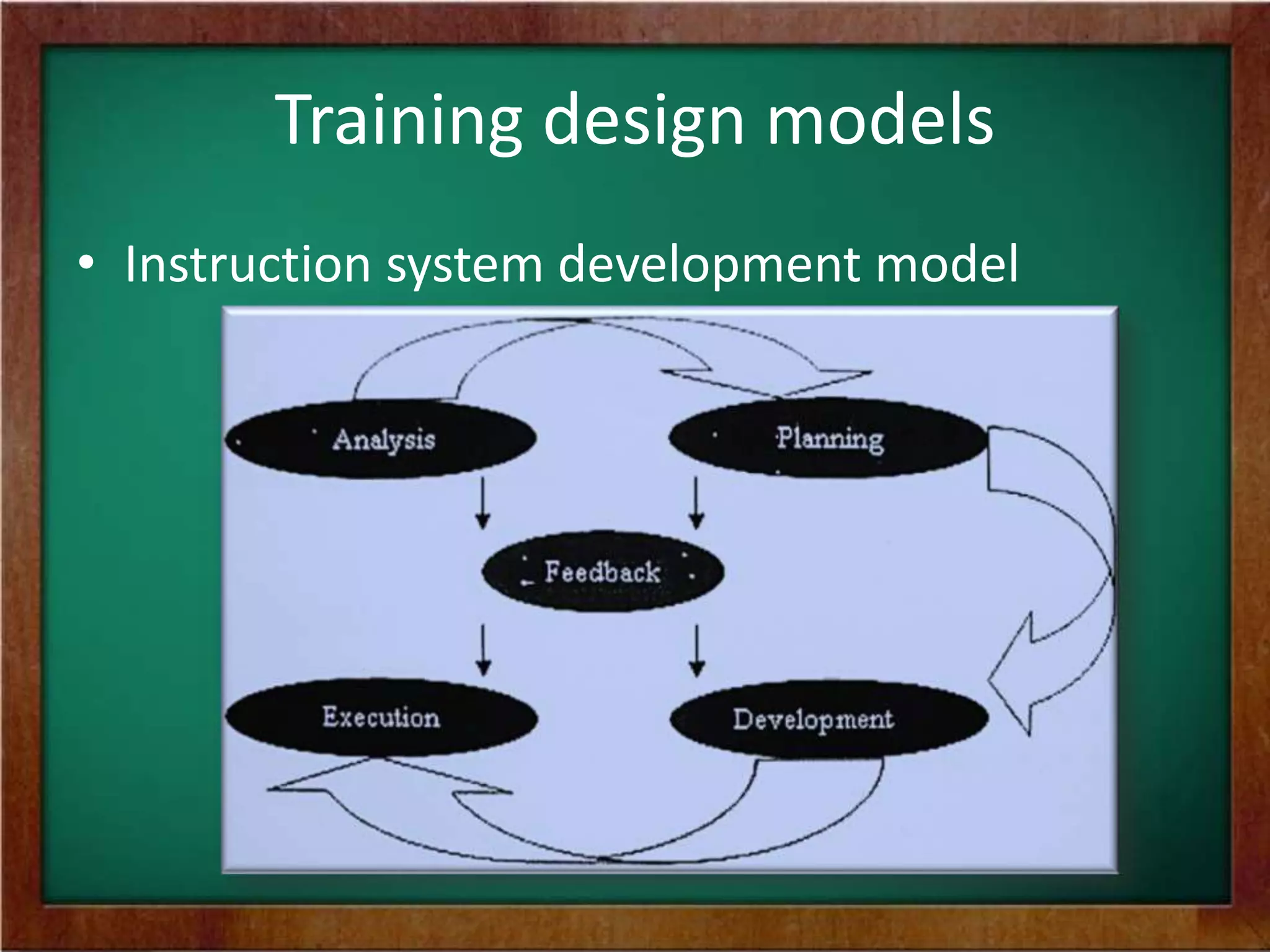 Training design models

• Instruction system development model

Analysis

Planning

Feedback

Execution

Development